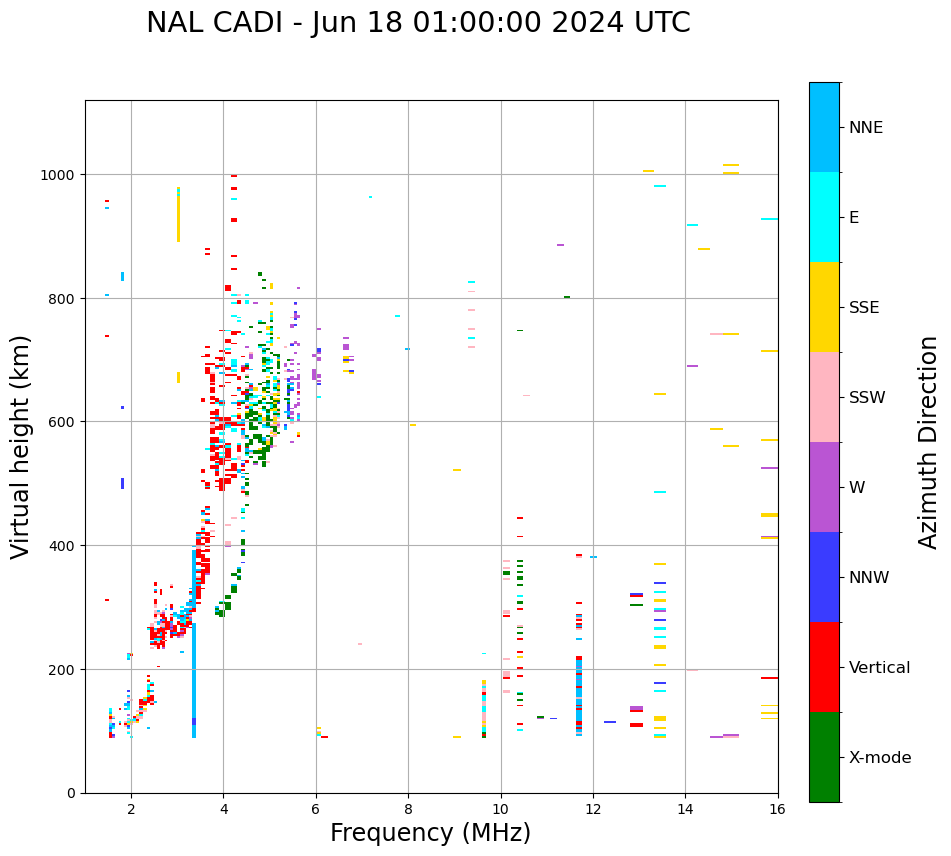 NAL CADI - Jun 18 01:00:00 2024 UTC

Virtual height (km)

1000
800
600
400
200
0

2
4
6
8
10
12
14
16

Frequency (MHz)

NNE
E
SSE
SSW
W
NNW
Vertical
X-mode

Azimuth Direction